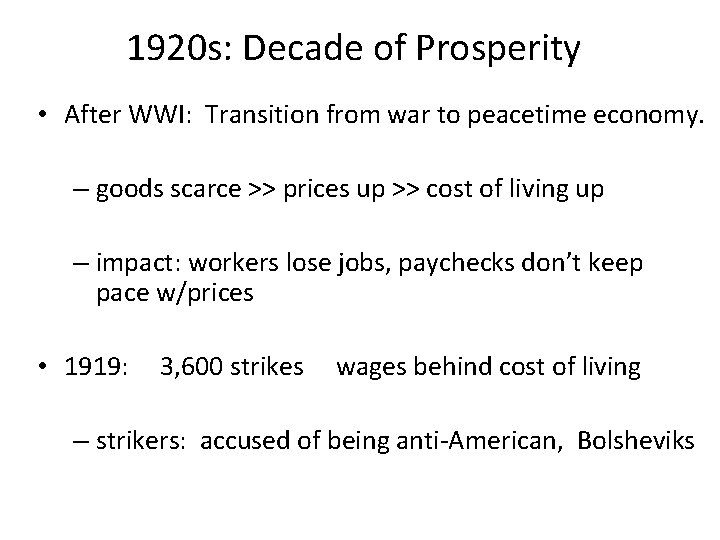 1920s: Decade of Prosperity

• After WWI: Transition from war to peacetime economy.

– goods scarce >> prices up >> cost of living up

– impact: workers lose jobs, paychecks don't keep pace w/prices

• 1919: 3,600 strikes wages behind cost of living

– strikers: accused of being anti-American, Bolsheviks